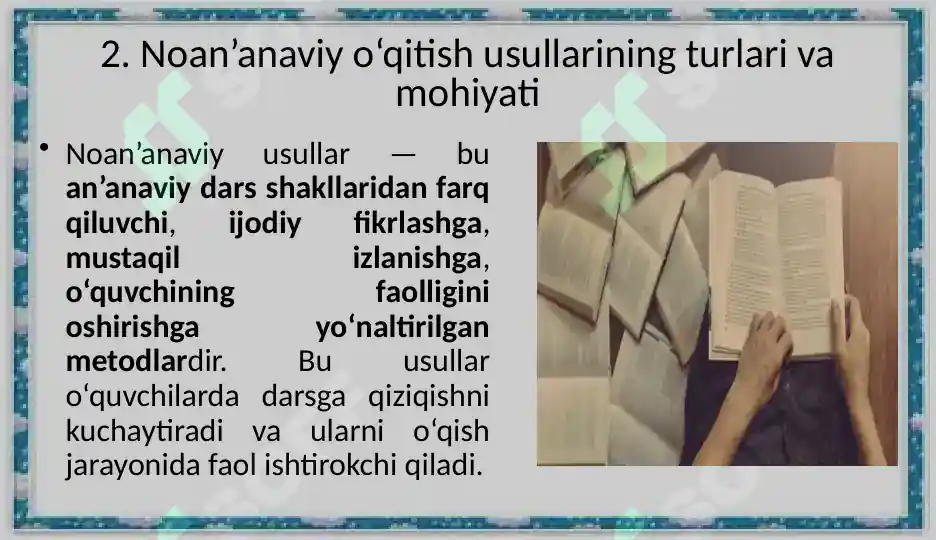 2. Noan’anaviy o‘qitish usullarining turlari va mohiyati

• Noan’anaviy usullar — bu an’anaviy dars shakllaridan farq qiluvchi, ijodiy fikrlashga, mustaqil izlanishga, o‘quvchining faolligini oshirishga yo‘naltirilgan metodlardir. Bu usullar o‘quvchilarda darsga qiziqishni kuchaytiradi va ularni o‘qish jarayonida faol ishtirokchi qiladi.